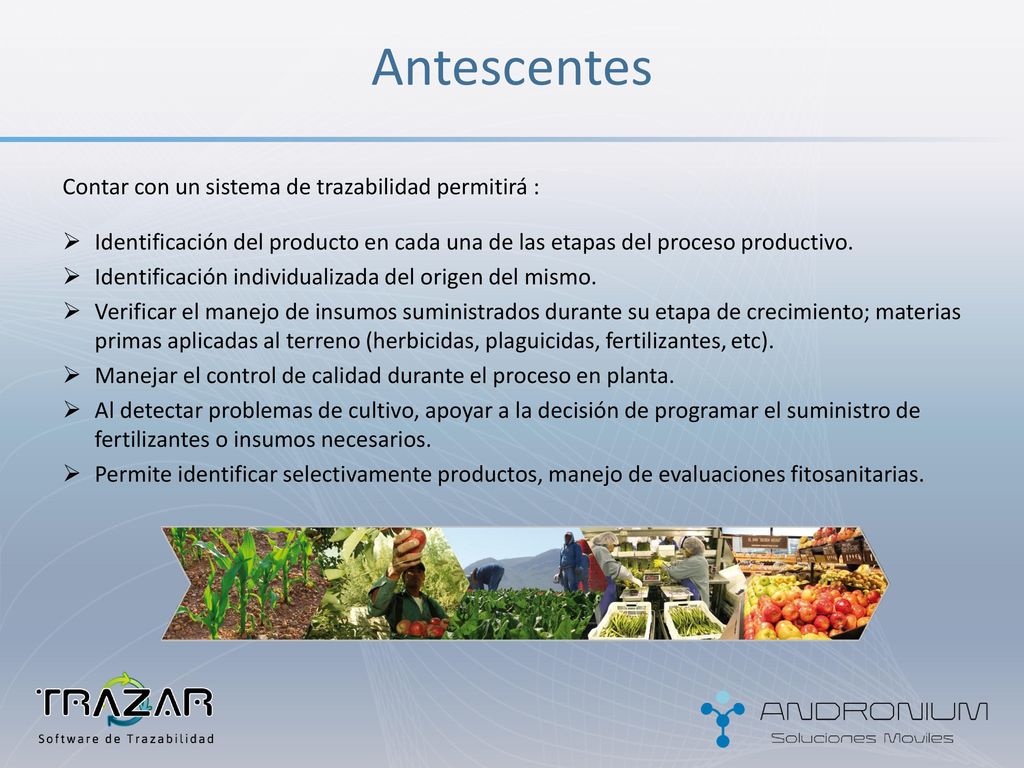 Antescentes

Contar con un sistema de trazabilidad permitirá :

➢ Identificación del producto en cada una de las etapas del proceso productivo.
➢ Identificación individualizada del origen del mismo.
➢ Verificar el manejo de insumos suministrados durante su etapa de crecimiento; materias primas aplicadas al terreno (herbicidas, plaguicidas, fertilizantes, etc).
➢ Manejar el control de calidad durante el proceso en planta.
➢ Al detectar problemas de cultivo, apoyar a la decisión de programar el suministro de fertilizantes o insumos necesarios.
➢ Permite identificar selectivamente productos, manejo de evaluaciones fitosanitarias.

TRAZAR
Software de Trazabilidad

ANDRONIUM
Soluciones Moviles